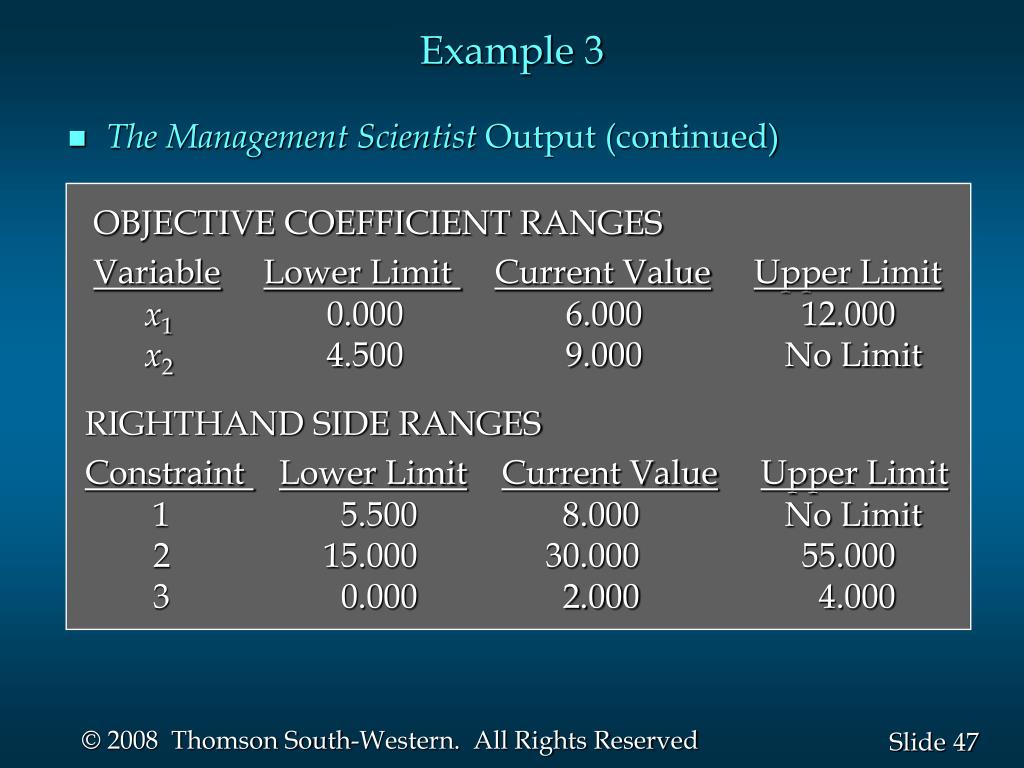 Example 3

The Management Scientist Output (continued)

OBJECTIVE COEFFICIENT RANGES

| Variable | Lower Limit | Current Value | Upper Limit |
|---|---|---|---|
| $x_1$ | 0.000 | 6.000 | 12.000 |
| $x_2$ | 4.500 | 9.000 | No Limit |

RIGHTHAND SIDE RANGES

| Constraint | Lower Limit | Current Value | Upper Limit |
|---|---|---|---|
| 1 | 5.500 | 8.000 | No Limit |
| 2 | 15.000 | 30.000 | 55.000 |
| 3 | 0.000 | 2.000 | 4.000 |

© 2008 Thomson South-Western. All Rights Reserved

Slide 47